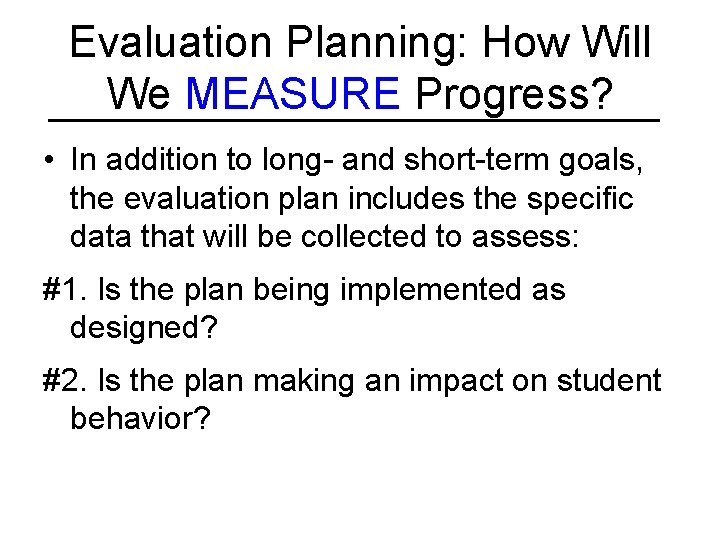 Evaluation Planning: How Will We MEASURE Progress?

• In addition to long- and short-term goals, the evaluation plan includes the specific data that will be collected to assess:

#1. Is the plan being implemented as designed?

#2. Is the plan making an impact on student behavior?